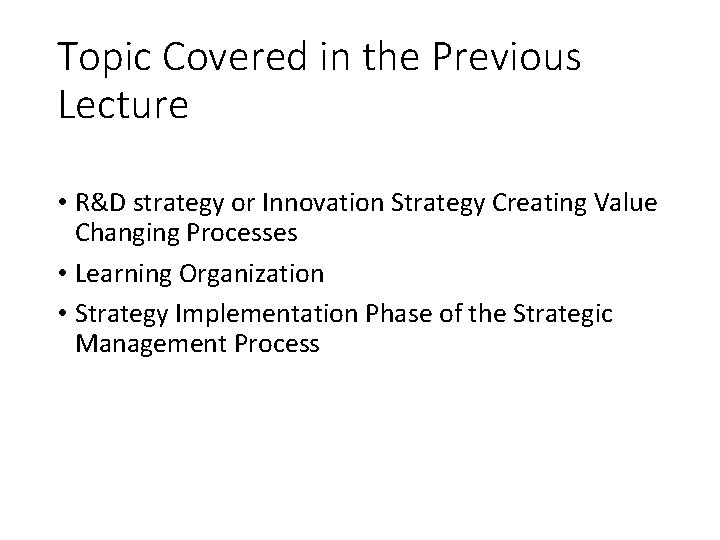 Topic Covered in the Previous Lecture

• R&D strategy or Innovation Strategy Creating Value Changing Processes
• Learning Organization
• Strategy Implementation Phase of the Strategic Management Process